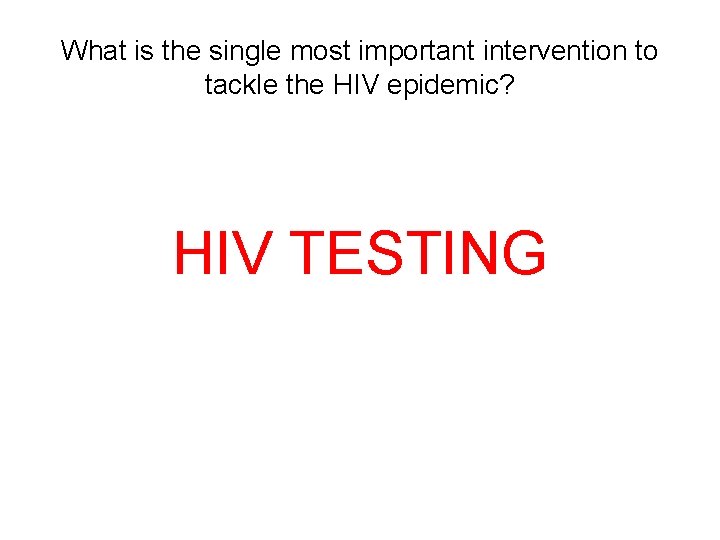 What is the single most important intervention to tackle the HIV epidemic?

HIV TESTING